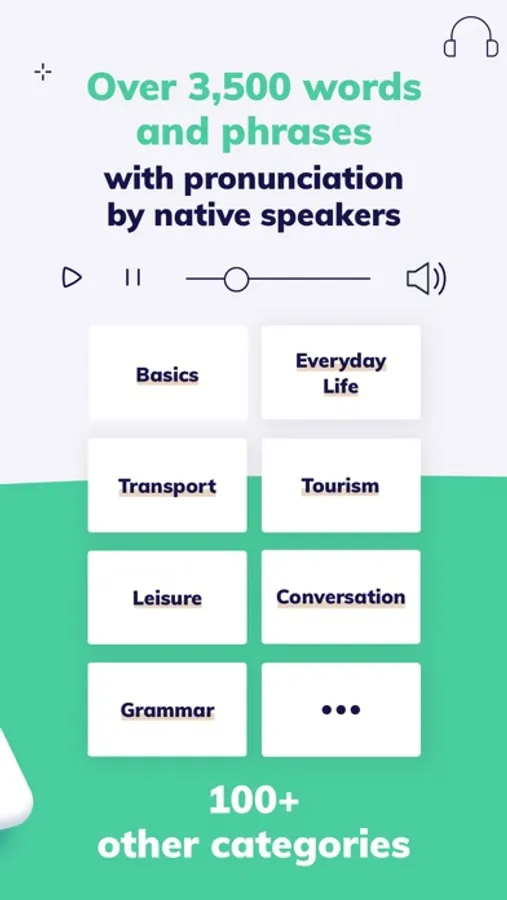 Over 3,500 words and phrases
with pronunciation by native speakers

Basics
Everyday Life
Transport
Tourism
Leisure
Conversation
Grammar
•••

100+ other categories